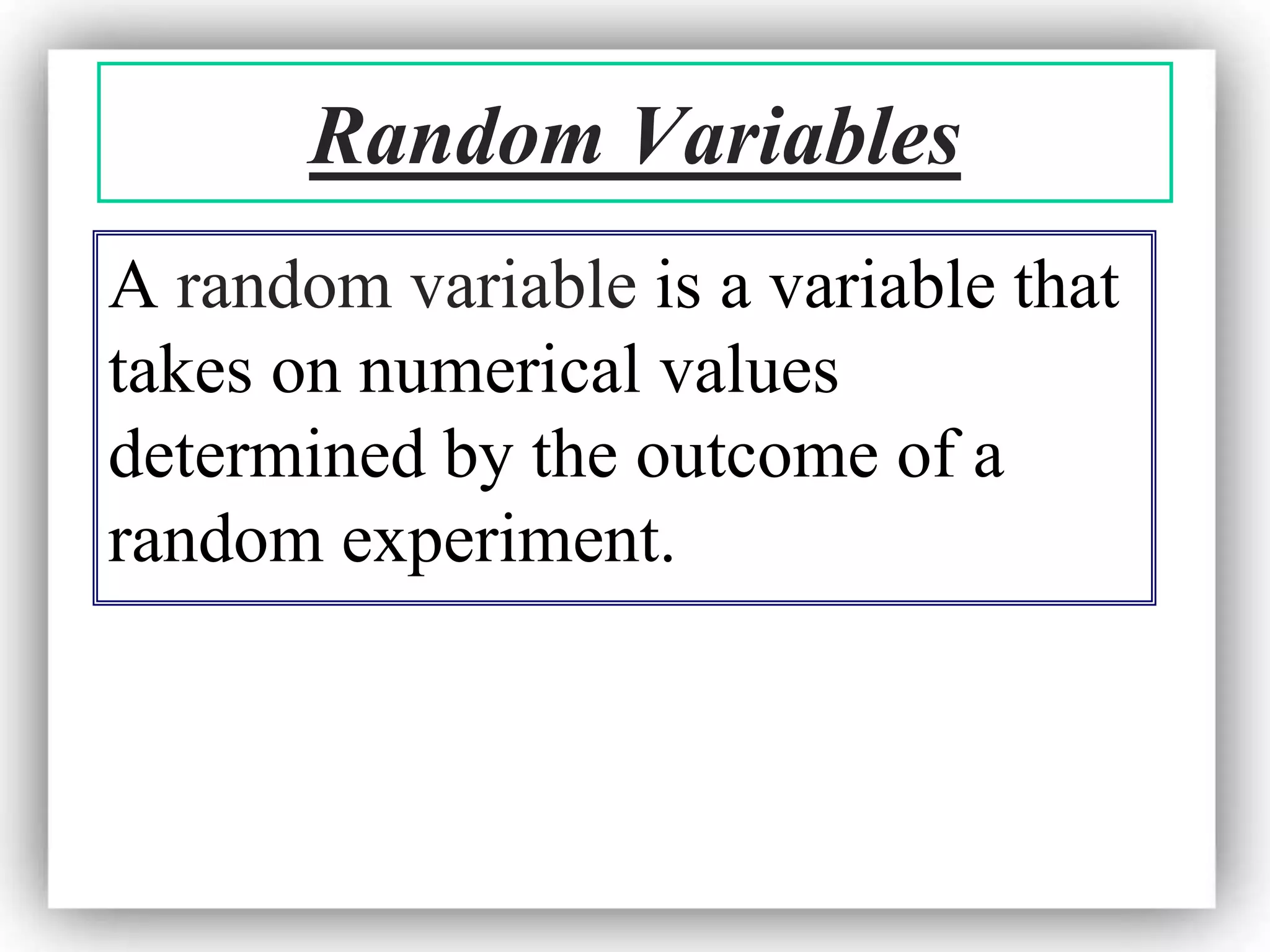 Random Variables

A random variable is a variable that takes on numerical values determined by the outcome of a random experiment.